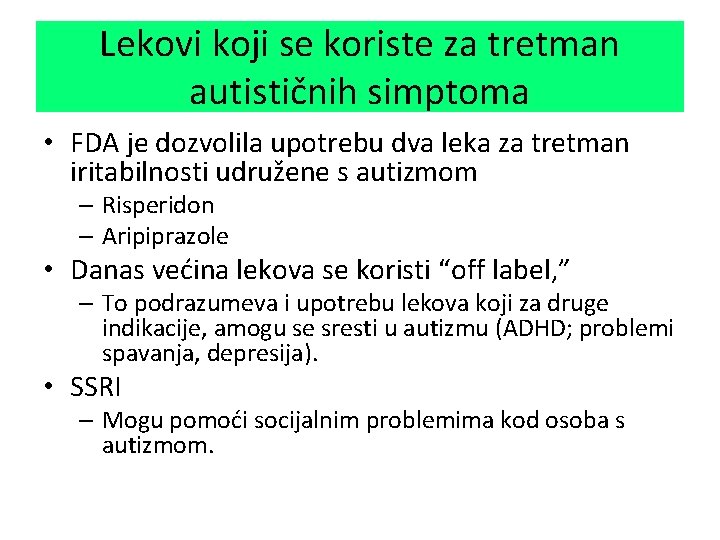 Lekovi koji se koriste za tretman autističnih simptoma

• FDA je dozvolila upotrebu dva leka za tretman iritabilnosti udružene s autizmom
– Risperidon
– Aripiprazole
• Danas većina lekova se koristi “off label,”
– To podrazumeva i upotrebu lekova koji za druge indikacije, amogu se sresti u autizmu (ADHD; problemi spavanja, depresija).
• SSRI
– Mogu pomoći socijalnim problemima kod osoba s autizmom.